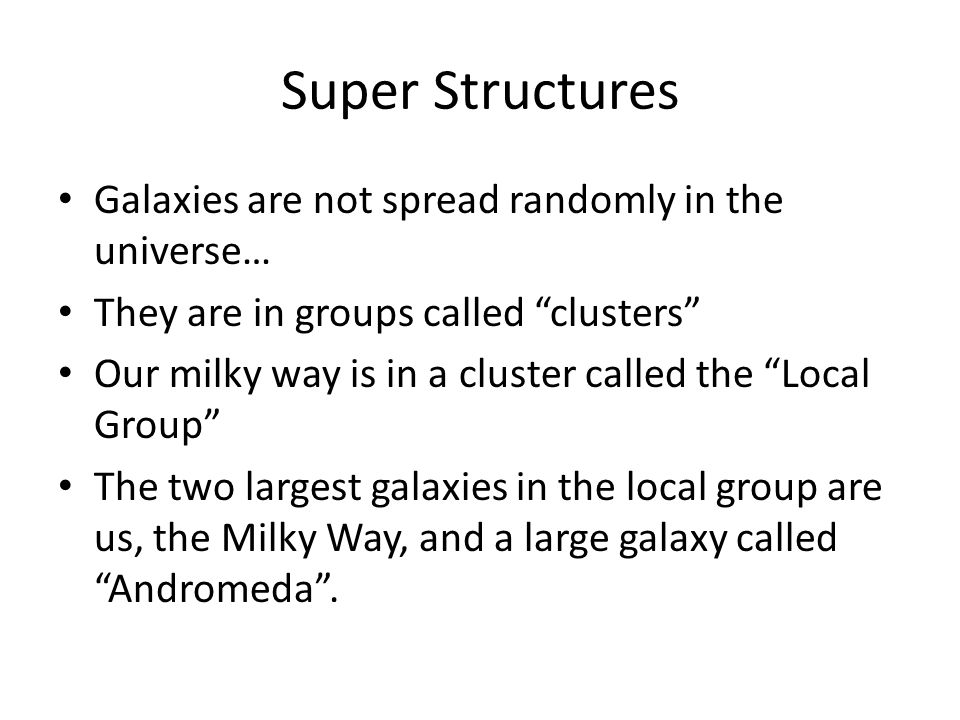 Super Structures

• Galaxies are not spread randomly in the universe…
• They are in groups called “clusters”
• Our milky way is in a cluster called the “Local Group”
• The two largest galaxies in the local group are us, the Milky Way, and a large galaxy called “Andromeda”.